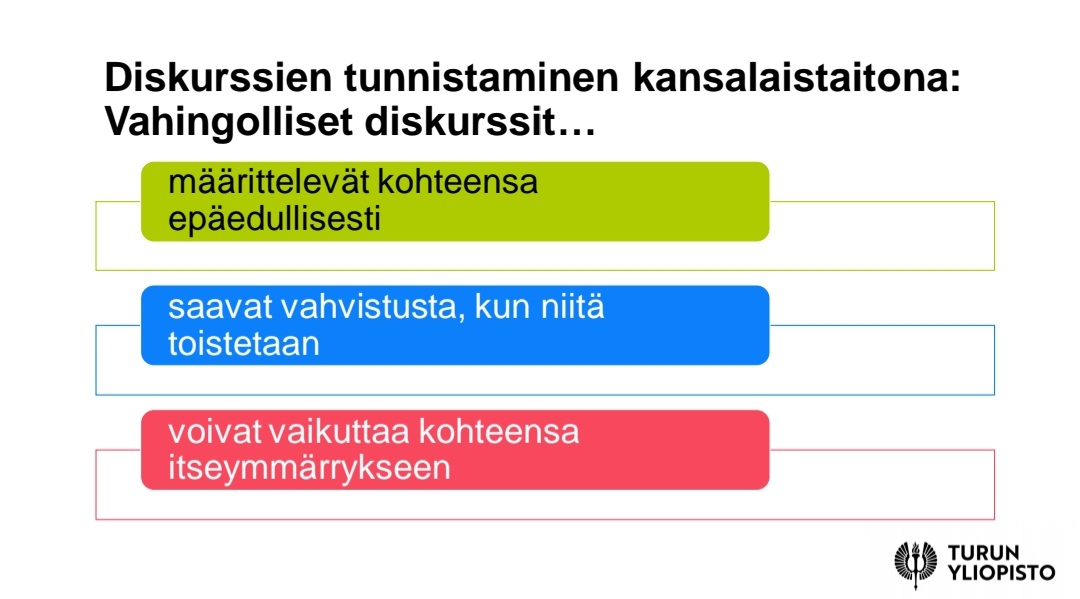 Diskurssien tunnistaminen kansalaistaitona: Vahingolliset diskurssit…

määrittelevät kohteensa epäedullisesti

saavat vahvistusta, kun niitä toistetaan

voivat vaikuttaa kohteensa itseymmärrykseen

TURUN YLIOPISTO